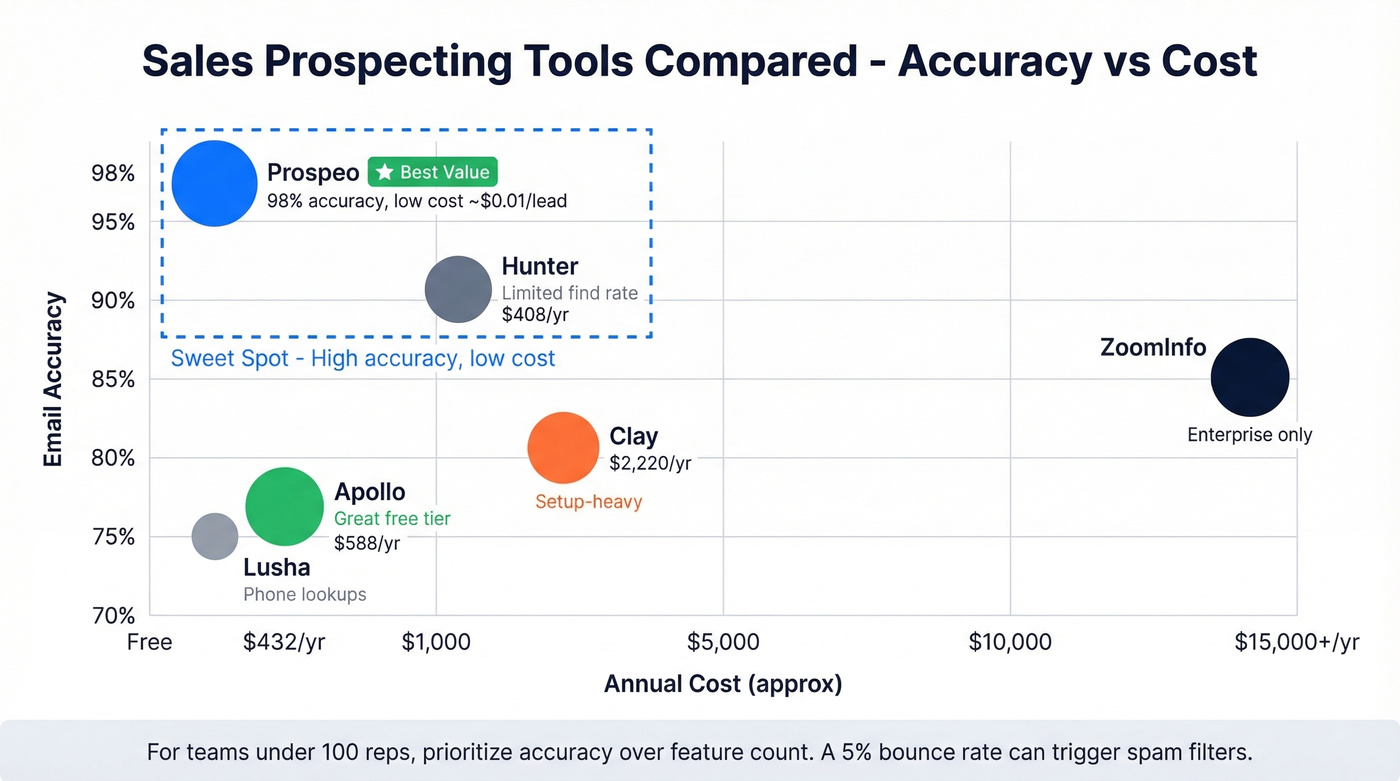 Sales Prospecting Tools Compared - Accuracy vs Cost

Email Accuracy

98%
95%
90%
85%
80%
75%
70%

Prospeo ★ Best Value
98% accuracy, low cost ~$0.01/lead

Hunter
Limited find rate
$408/yr

Sweet Spot - High accuracy, low cost

ZoomInfo
Enterprise only

Clay
$2,220/yr
Setup-heavy

Apollo
Great free tier
$588/yr

Lusha
Phone lookups

Free
$432/yr
$1,000
$5,000
$10,000
$15,000+/yr

Annual Cost (approx)

For teams under 100 reps, prioritize accuracy over feature count. A 5% bounce rate can trigger spam filters.